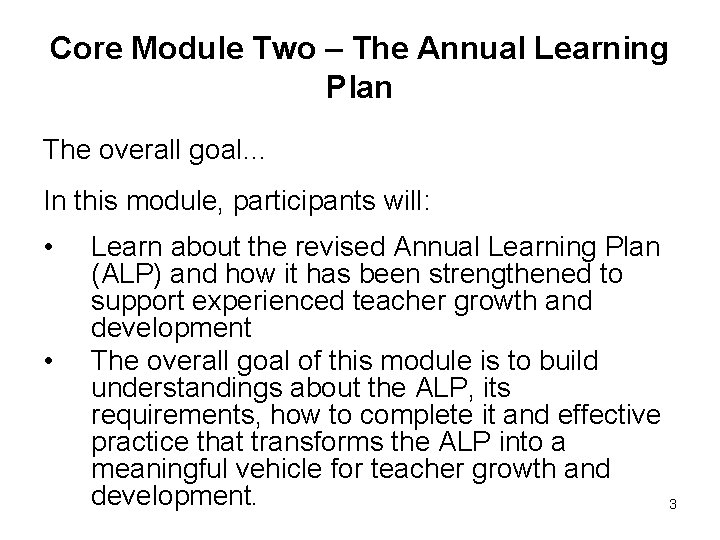 Core Module Two – The Annual Learning Plan

The overall goal...

In this module, participants will:

• Learn about the revised Annual Learning Plan (ALP) and how it has been strengthened to support experienced teacher growth and development
• The overall goal of this module is to build understandings about the ALP, its requirements, how to complete it and effective practice that transforms the ALP into a meaningful vehicle for teacher growth and development.

3